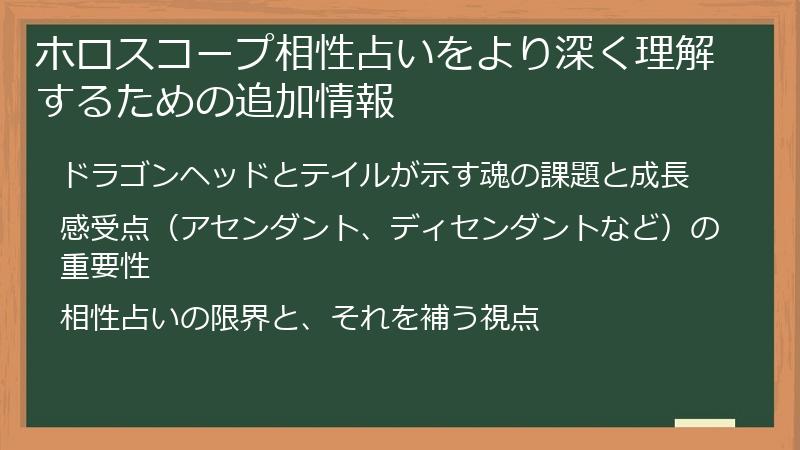 ホロスコープ相性占いをより深く理解するための追加情報

ドラゴンヘッドとテイルが示す魂の課題と成長

感受点（アセンダント、ディセンダントなど）の重要性

相性占いの限界と、それを補う視点